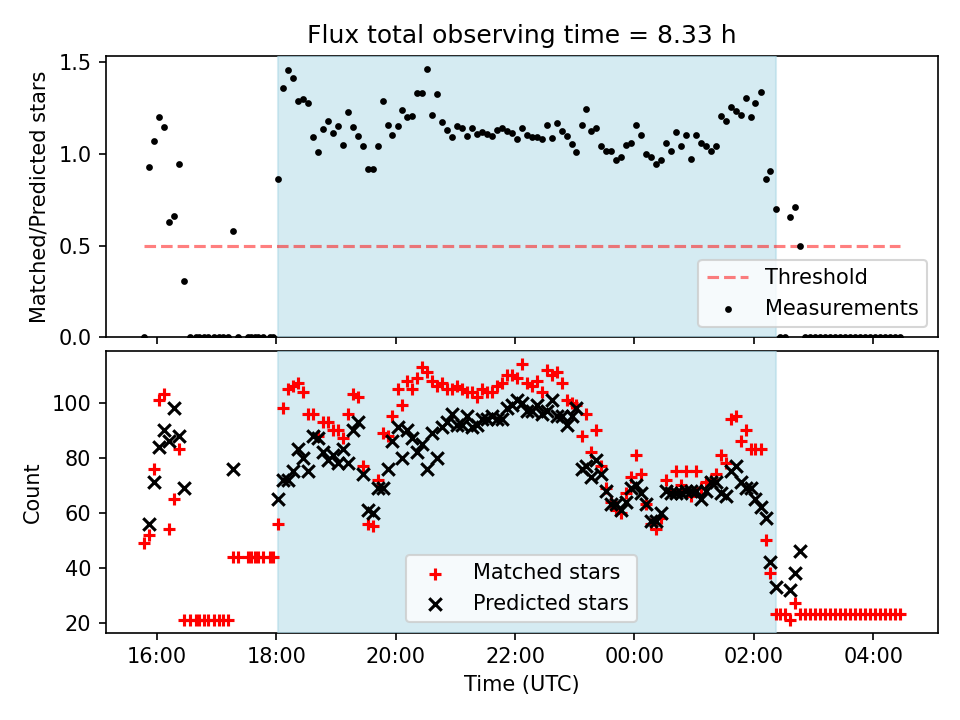 Flux total observing time = 8.33 h

Matched/Predicted stars

1.5
1.0
0.5
0.0

Threshold
Measurements

Count

100
80
60
40
20

Matched stars
Predicted stars

16:00
18:00
20:00
22:00
00:00
02:00
04:00

Time (UTC)